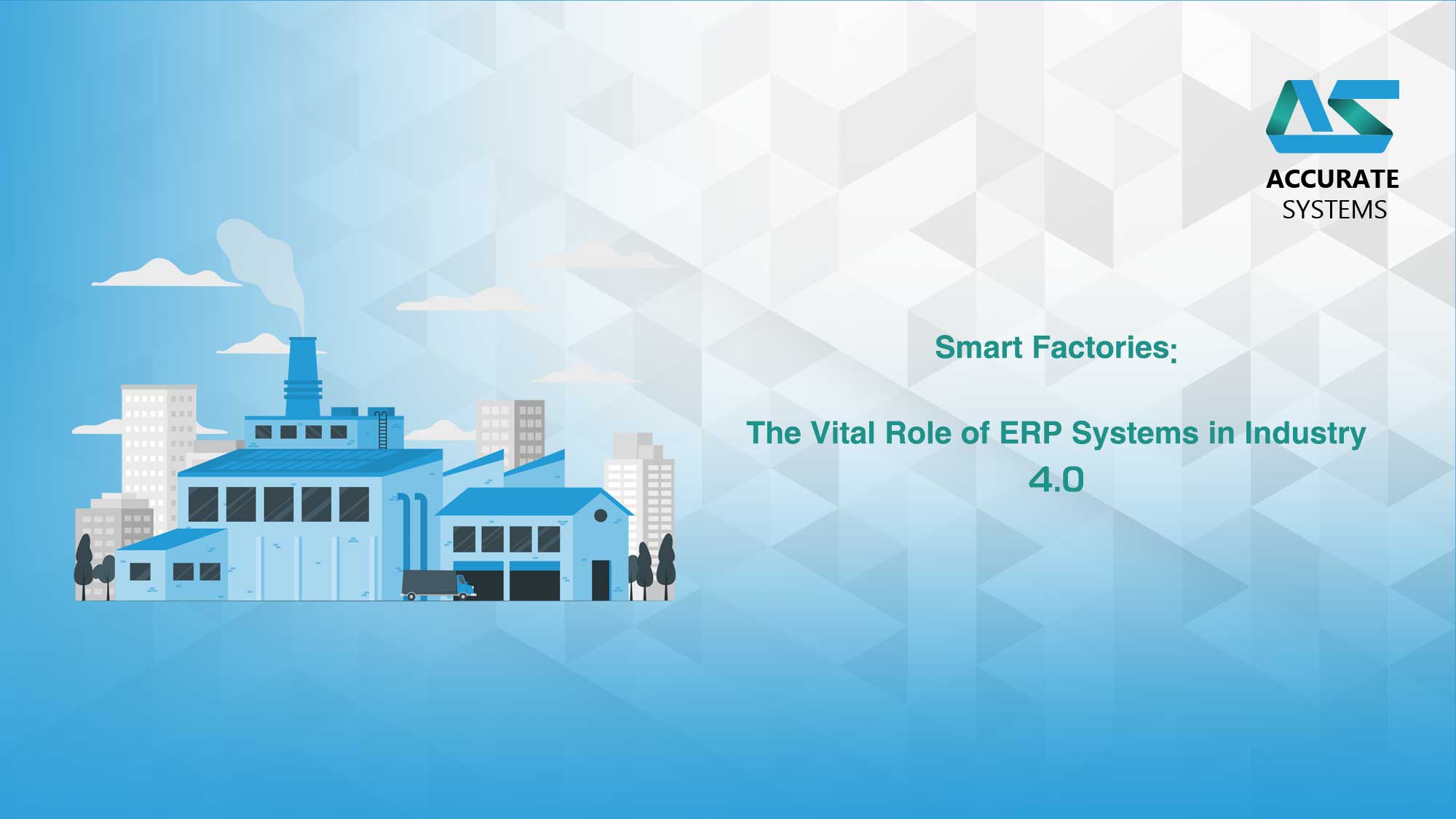 ACCURATE
SYSTEMS

Smart Factories:

The Vital Role of ERP Systems in Industry 4.0